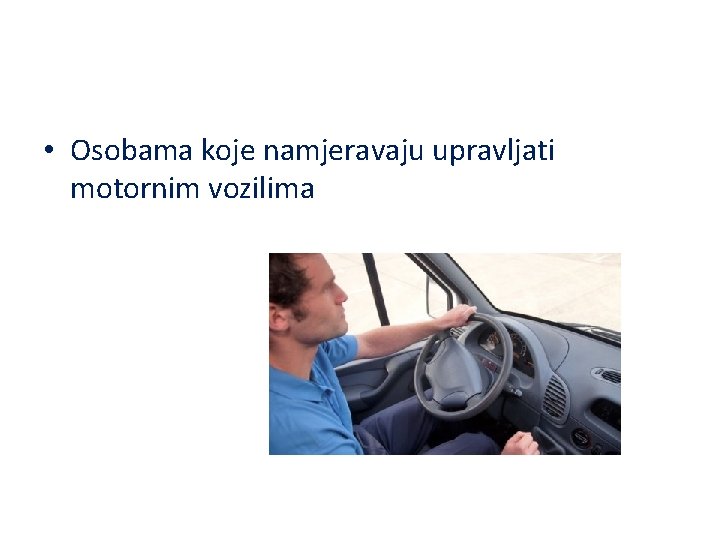 • Osobama koje namjeravaju upravljati motornim vozilima